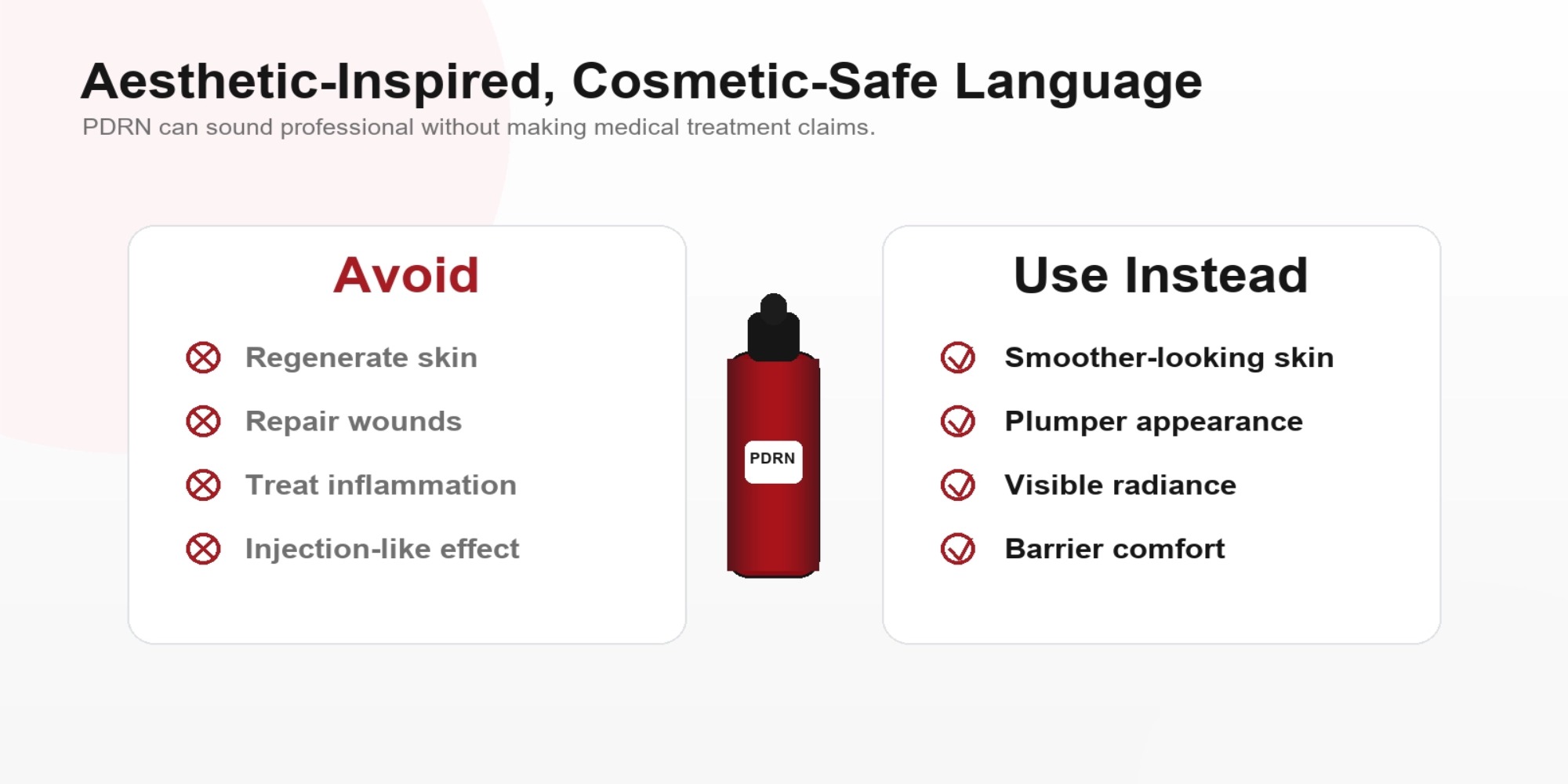 Aesthetic-Inspired, Cosmetic-Safe Language
PDRN can sound professional without making medical treatment claims.

Avoid

Regenerate skin

Repair wounds

Treat inflammation

Injection-like effect

PDRN

Use Instead

Smoother-looking skin

Plumper appearance

Visible radiance

Barrier comfort